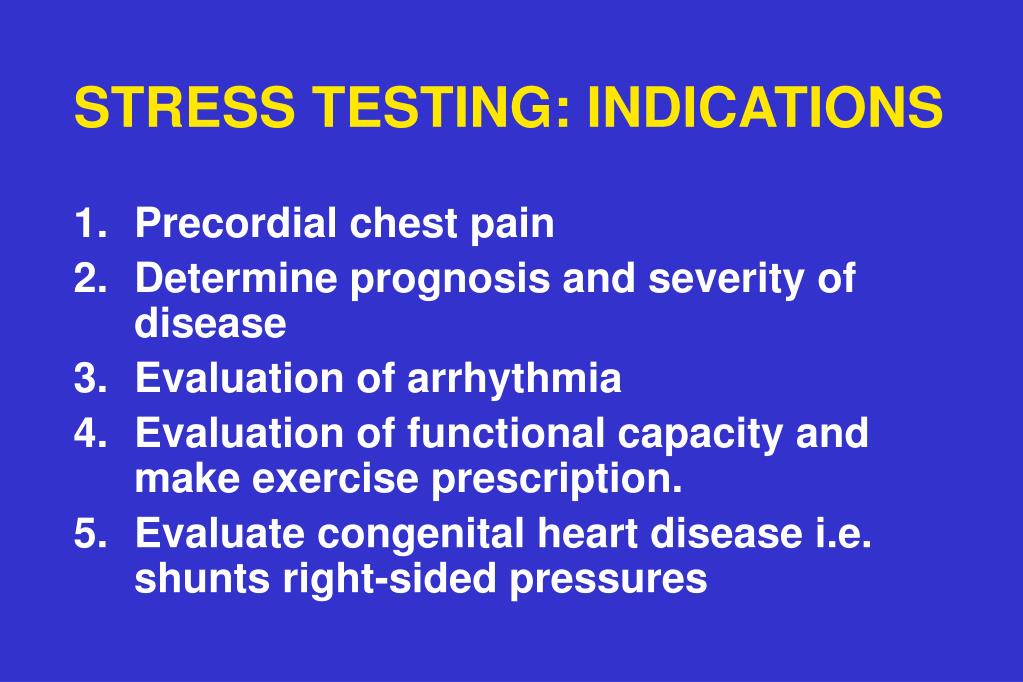 STRESS TESTING: INDICATIONS

1. Precordial chest pain
2. Determine prognosis and severity of disease
3. Evaluation of arrhythmia
4. Evaluation of functional capacity and make exercise prescription.
5. Evaluate congenital heart disease i.e. shunts right-sided pressures